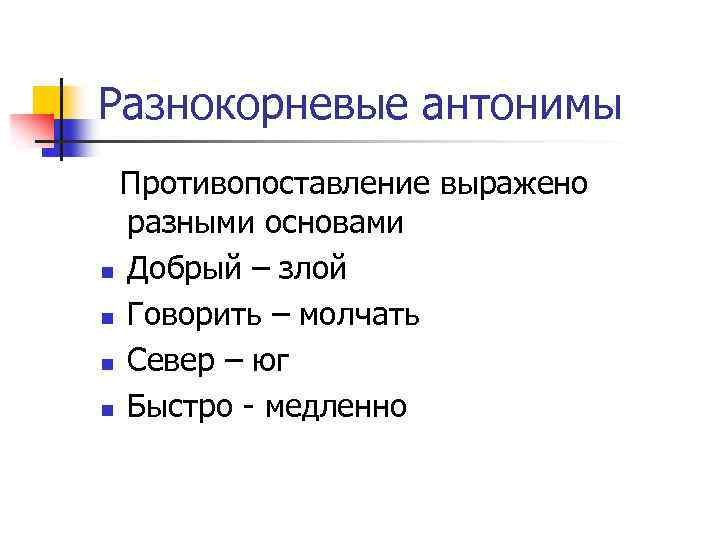 Разнокорневые антонимы

Противопоставление выражено разными основами

- Добрый – злой
- Говорить – молчать
- Север – юг
- Быстро - медленно